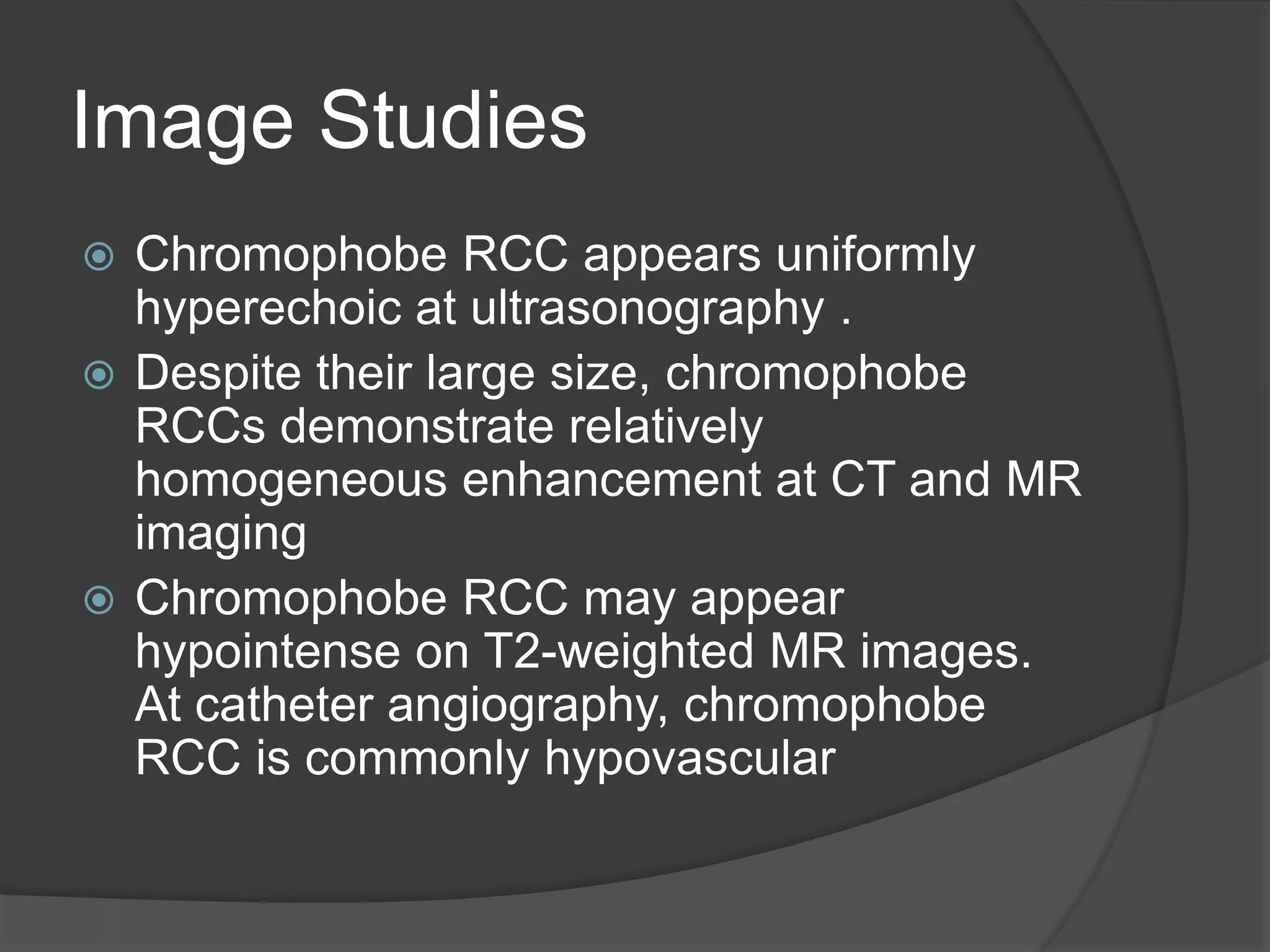 Image Studies

Chromophobe RCC appears uniformly hyperechoic at ultrasonography .

Despite their large size, chromophobe RCCs demonstrate relatively homogeneous enhancement at CT and MR imaging

Chromophobe RCC may appear hypointense on T2-weighted MR images. At catheter angiography, chromophobe RCC is commonly hypovascular